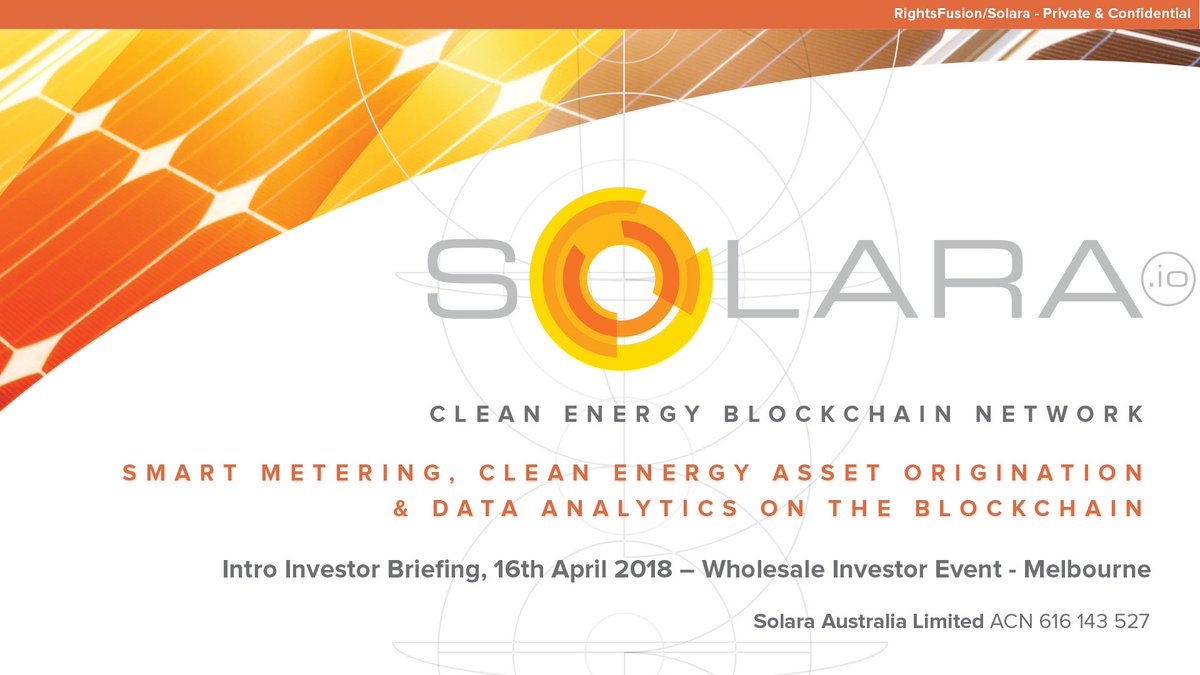 RightsFusion/Solara - Private & Confidential

SOLARA .io

CLEAN ENERGY BLOCKCHAIN NETWORK

SMART METERING, CLEAN ENERGY ASSET ORIGINATION & DATA ANALYTICS ON THE BLOCKCHAIN

Intro Investor Briefing, 16th April 2018 – Wholesale Investor Event - Melbourne

Solara Australia Limited ACN 616 143 527